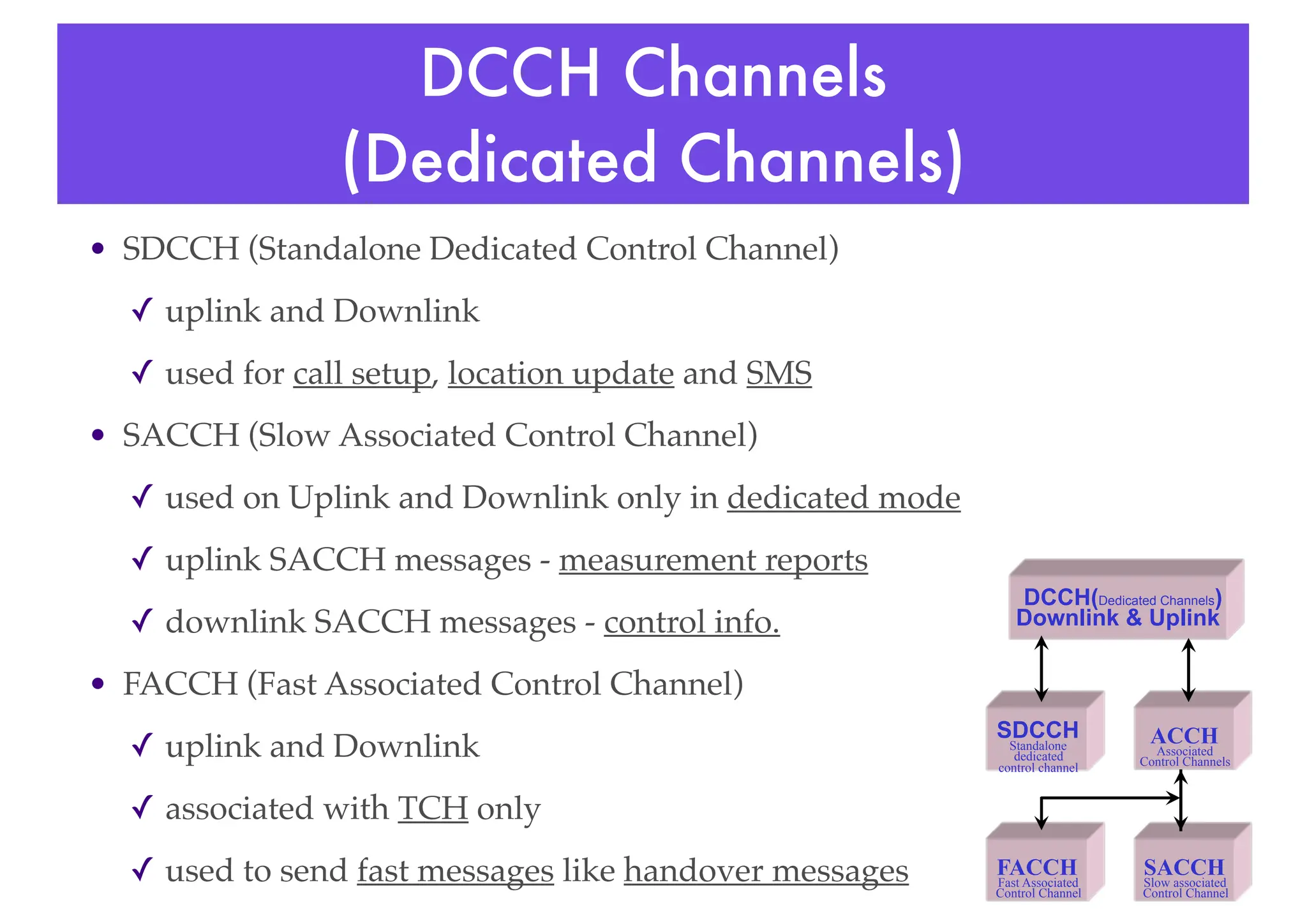 DCCH Channels (Dedicated Channels)

• SDCCH (Standalone Dedicated Control Channel)

✓ uplink and Downlink

✓ used for call setup, location update and SMS

• SACCH (Slow Associated Control Channel)

✓ used on Uplink and Downlink only in dedicated mode

✓ uplink SACCH messages - measurement reports

✓ downlink SACCH messages - control info.

• FACCH (Fast Associated Control Channel)

✓ uplink and Downlink

✓ associated with TCH only

✓ used to send fast messages like handover messages

DCCH(Dedicated Channels)
Downlink & Uplink

SDCCH
Standalone dedicated control channel

ACCH
Associated Control Channels

FACCH
Fast Associated Control Channel

SACCH
Slow associated Control Channel